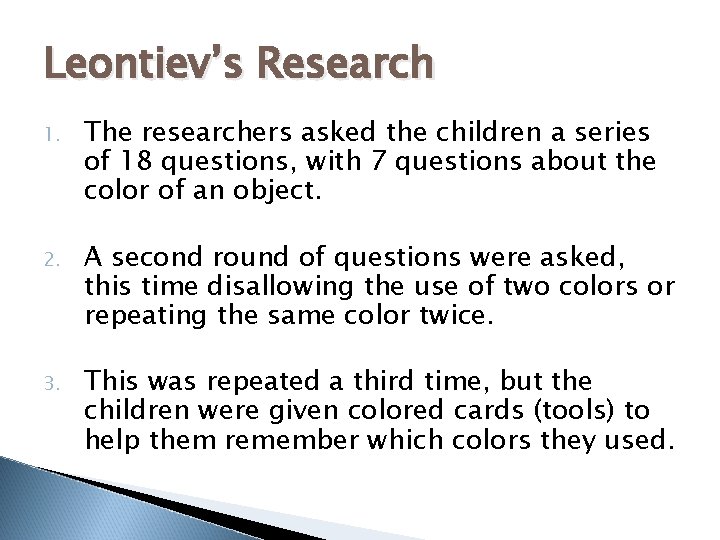 Leontiev's Research

1. The researchers asked the children a series of 18 questions, with 7 questions about the color of an object.

2. A second round of questions were asked, this time disallowing the use of two colors or repeating the same color twice.

3. This was repeated a third time, but the children were given colored cards (tools) to help them remember which colors they used.